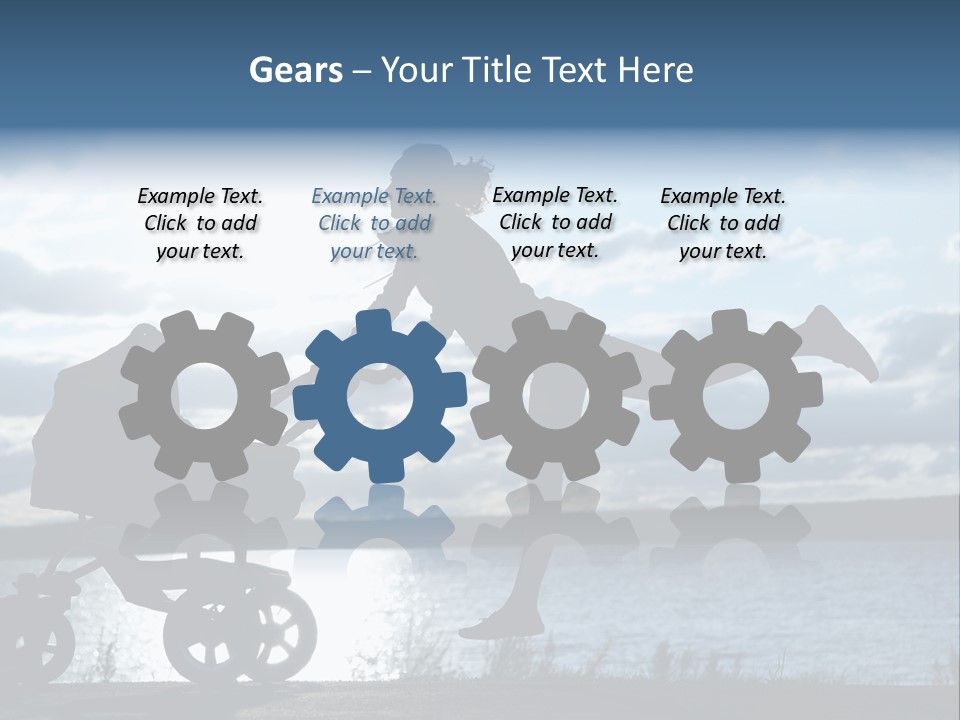 Gears – Your Title Text Here

Example Text. Click to add your text.

Example Text. Click to add your text.

Example Text. Click to add your text.

Example Text. Click to add your text.